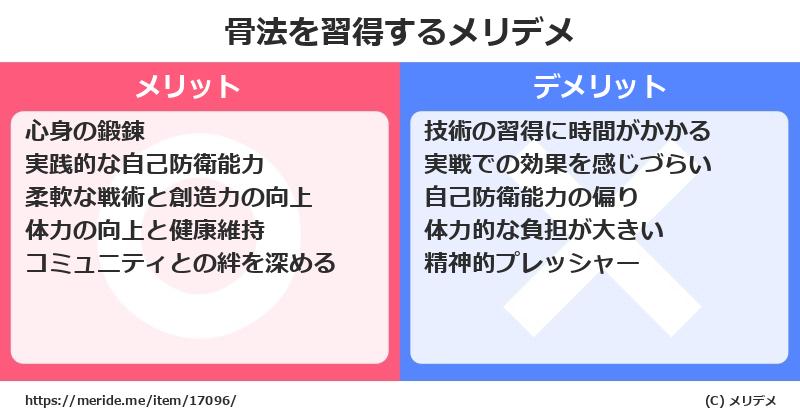 骨法を習得するメリデメ

メリット

心身の鍛錬
実践的な自己防衛能力
柔軟な戦術と創造力の向上
体力の向上と健康維持
コミュニティとの絆を深める

デメリット

技術の習得に時間がかかる
実戦での効果を感じづらい
自己防衛能力の偏り
体力的な負担が大きい
精神的プレッシャー

https://meride.me/item/17096/

(C) メリデメ